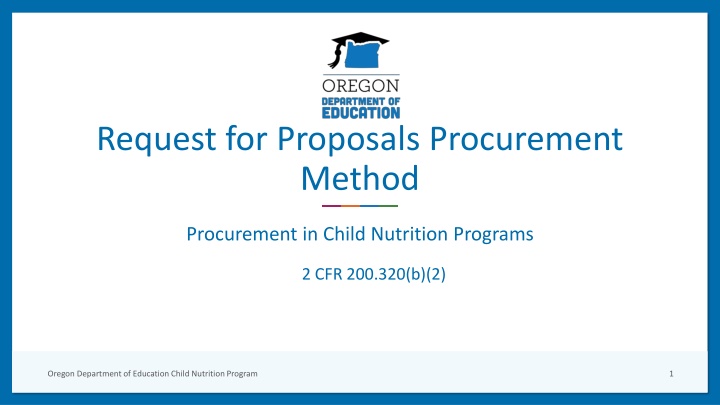 OREGON
DEPARTMENT OF
EDUCATION

Request for Proposals Procurement Method

Procurement in Child Nutrition Programs

2 CFR 200.320(b)(2)

Oregon Department of Education Child Nutrition Program

1